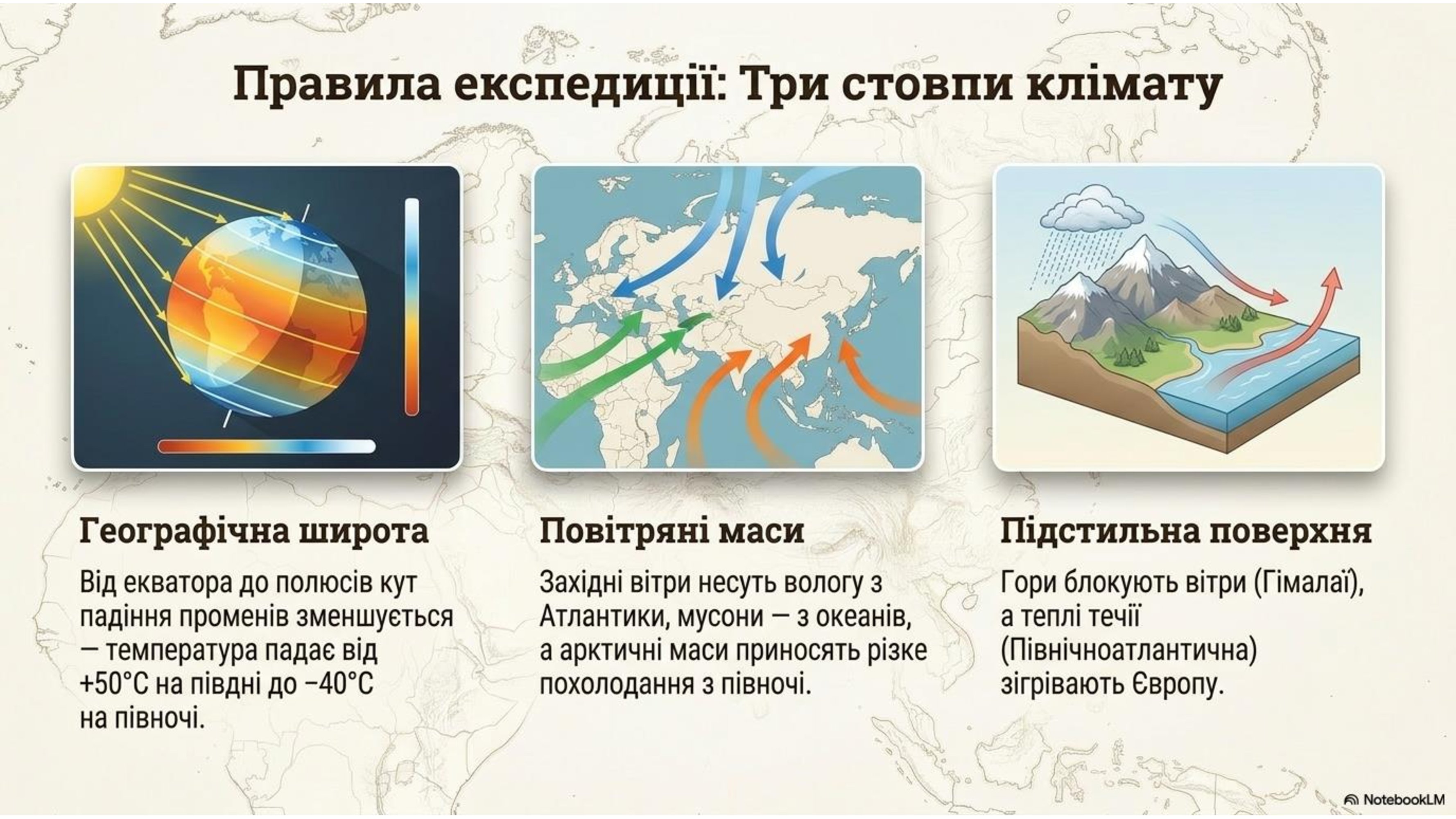 Правила експедиції: Три стовпи клімату

Географічна широта

Від екватора до полюсів кут падіння променів зменшується — температура падає від +50°C на півдні до −40°C на півночі.

Повітряні маси

Західні вітри несуть вологу з Атлантики, мусони — з океанів, а арктичні маси приносять різке похолодання з півночі.

Підстильна поверхня

Гори блокують вітри (Гімалаї), а теплі течії (Північноатлантична) зігрівають Європу.

NotebookLM